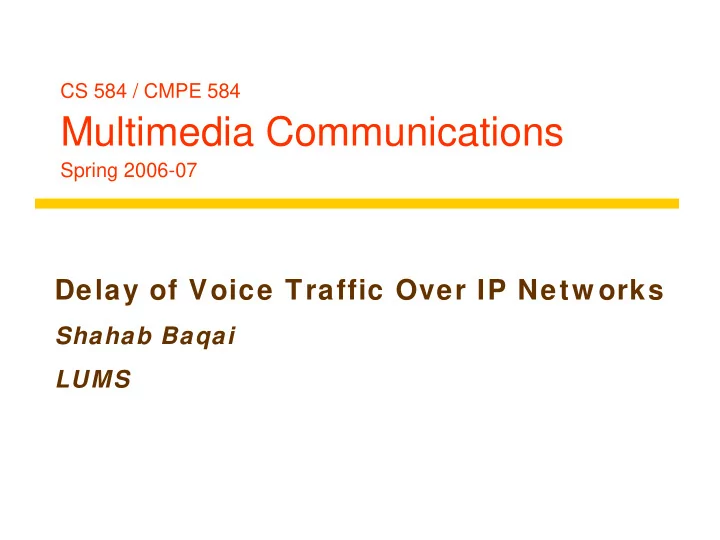 CS 584 / CMPE 584

Multimedia Communications

Spring 2006-07

Delay of Voice Traffic Over IP Networks

Shahab Baqai

LUMS